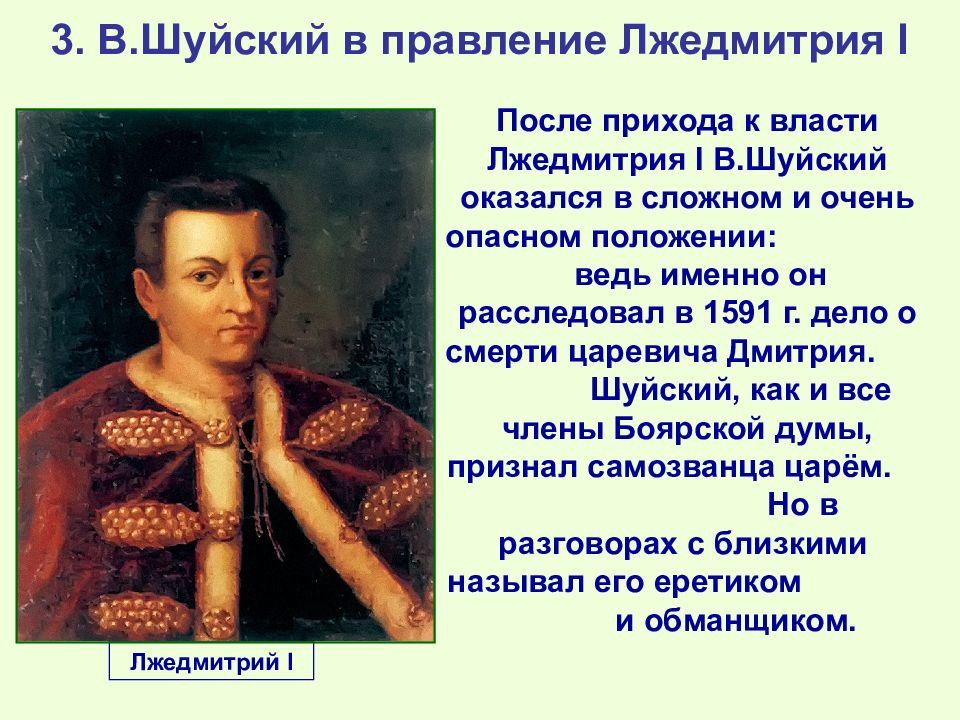 3. В.Шуйский в правление Лжедмитрия I

После прихода к власти Лжедмитрия I В.Шуйский оказался в сложном и очень опасном положении:

ведь именно он расследовал в 1591 г. дело о смерти царевича Дмитрия.

Шуйский, как и все члены Боярской думы, признал самозванца царём.

Но в разговорах с близкими называл его еретиком и обманщиком.

Лжедмитрий I